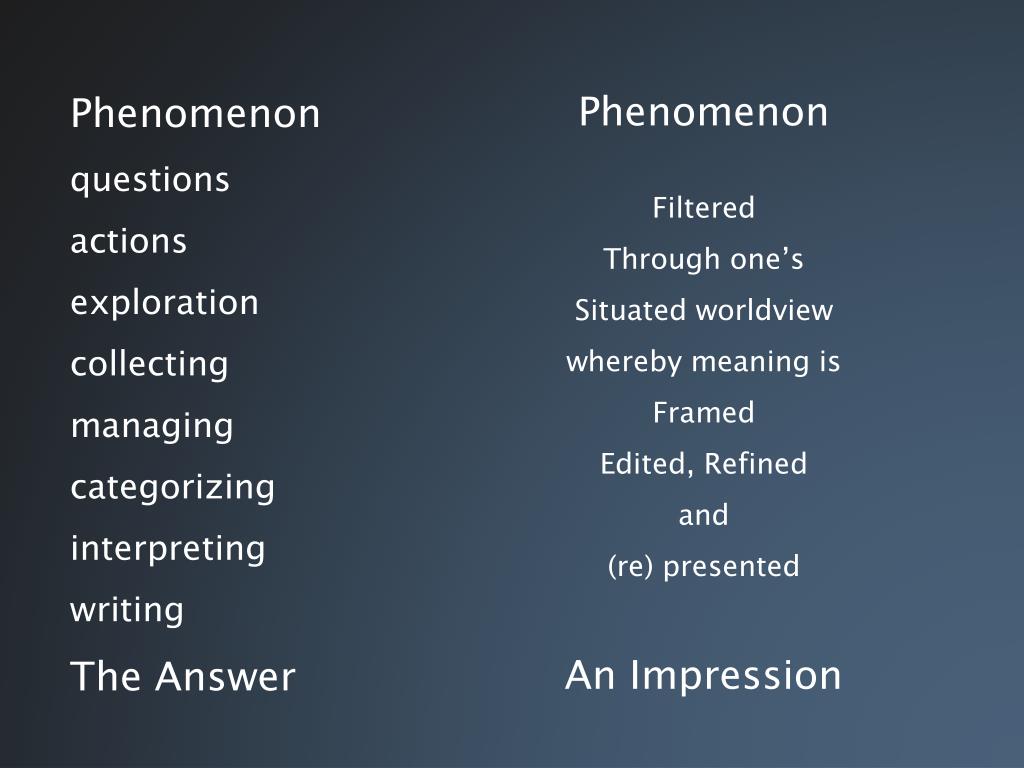 Phenomenon

questions

actions

exploration

collecting

managing

categorizing

interpreting

writing

The Answer

Phenomenon

Filtered

Through one’s

Situated worldview

whereby meaning is

Framed

Edited, Refined

and

(re) presented

An Impression